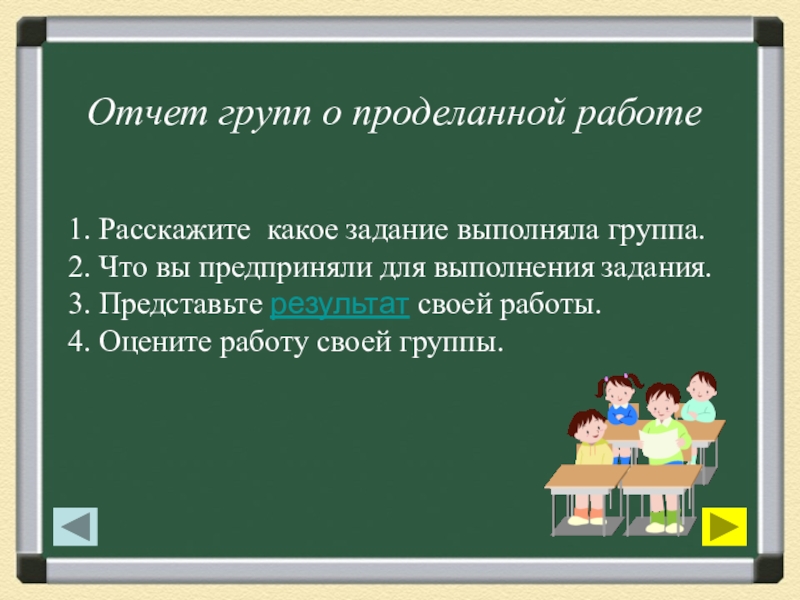 Отчет групп о проделанной работе

1. Расскажите какое задание выполняла группа.
2. Что вы предприняли для выполнения задания.
3. Представьте результат своей работы.
4. Оцените работу своей группы.